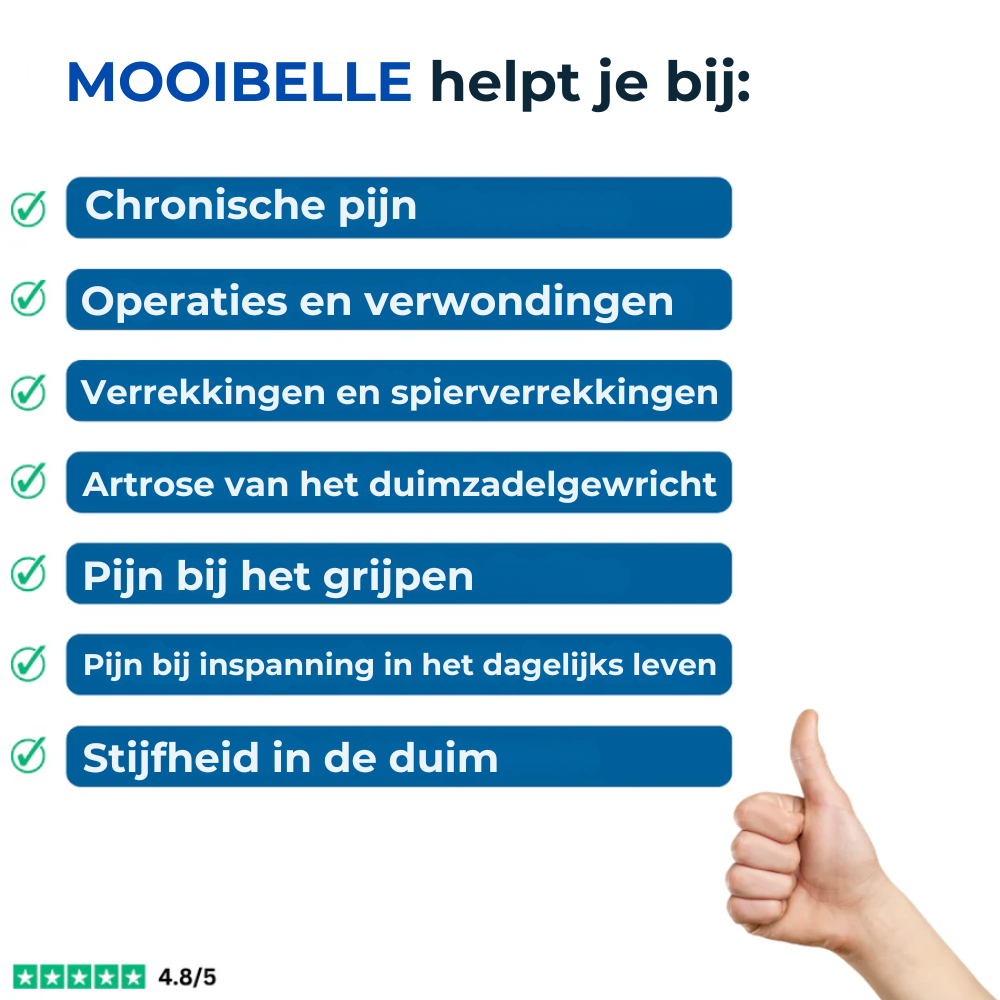 MOOIBELLE helpt je bij:

Chronische pijn

Operaties en verwondingen

Verrekkingen en spierverrekkingen

Artrose van het duimzadelgewricht

Pijn bij het grijpen

Pijn bij inspanning in het dagelijks leven

Stijfheid in de duim

4.8/5